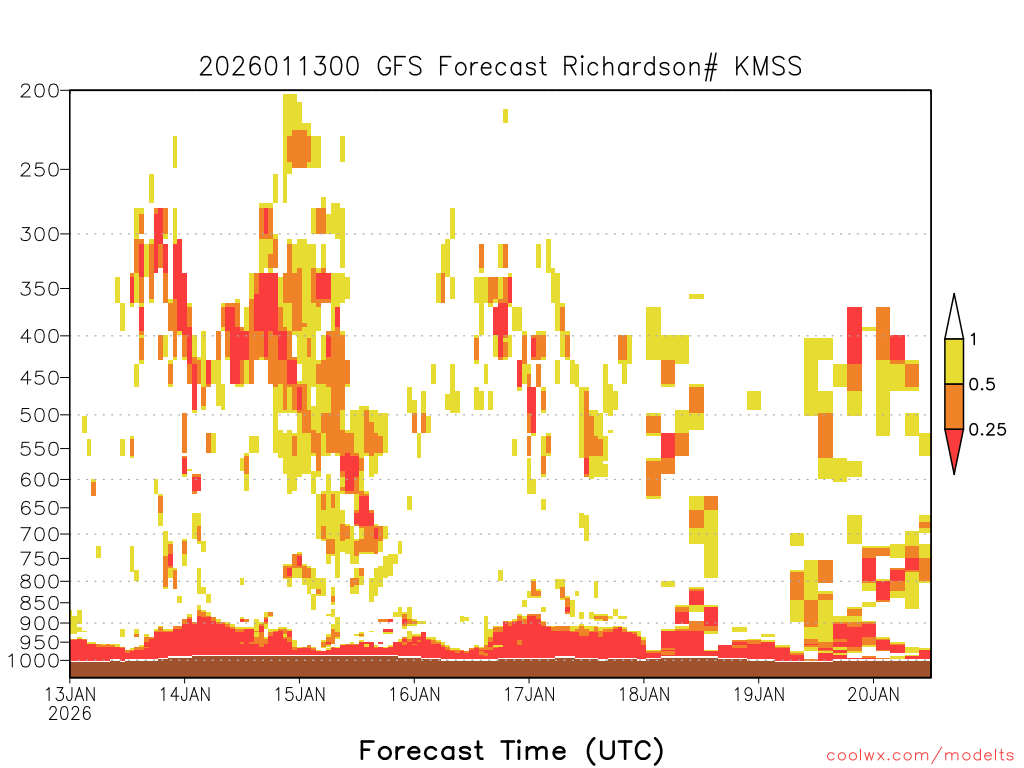 2026011300 GFS Forecast Richardson# KMSS

200
250
300
350
400
450
500
550
600
650
700
750
800
850
900
950
1000

1
0.5
0.25

13JAN
2026
14JAN
15JAN
16JAN
17JAN
18JAN
19JAN
20JAN

Forecast Time (UTC)

coolwx.com/modelts